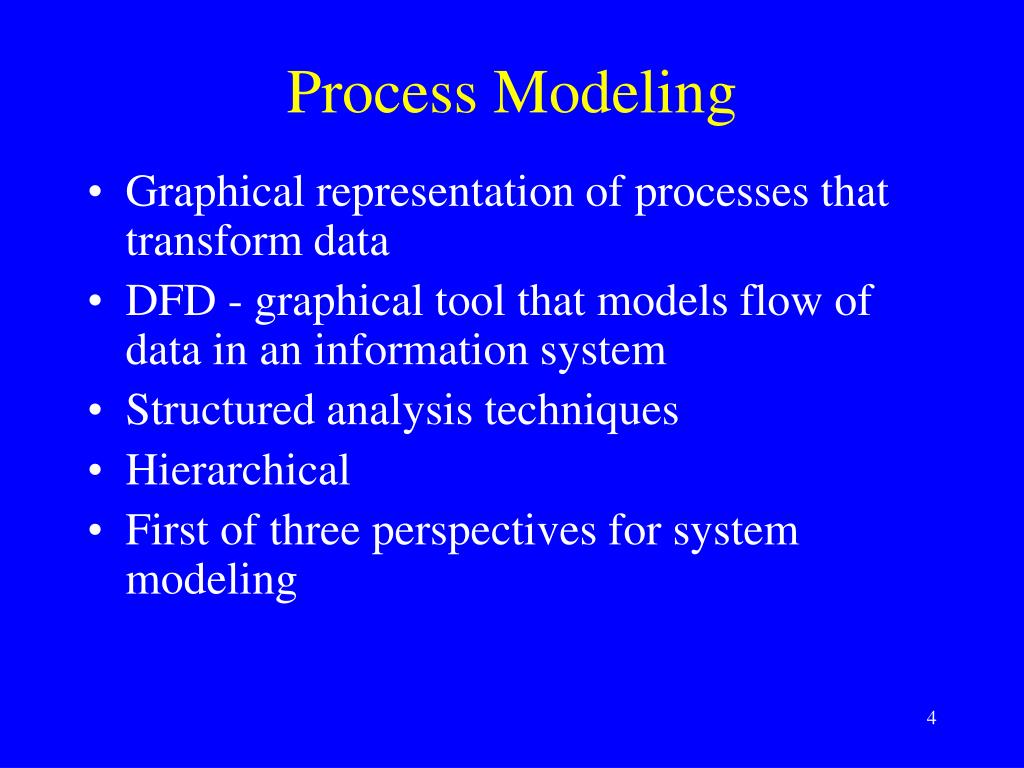 Process Modeling

• Graphical representation of processes that transform data
• DFD - graphical tool that models flow of data in an information system
• Structured analysis techniques
• Hierarchical
• First of three perspectives for system modeling

4